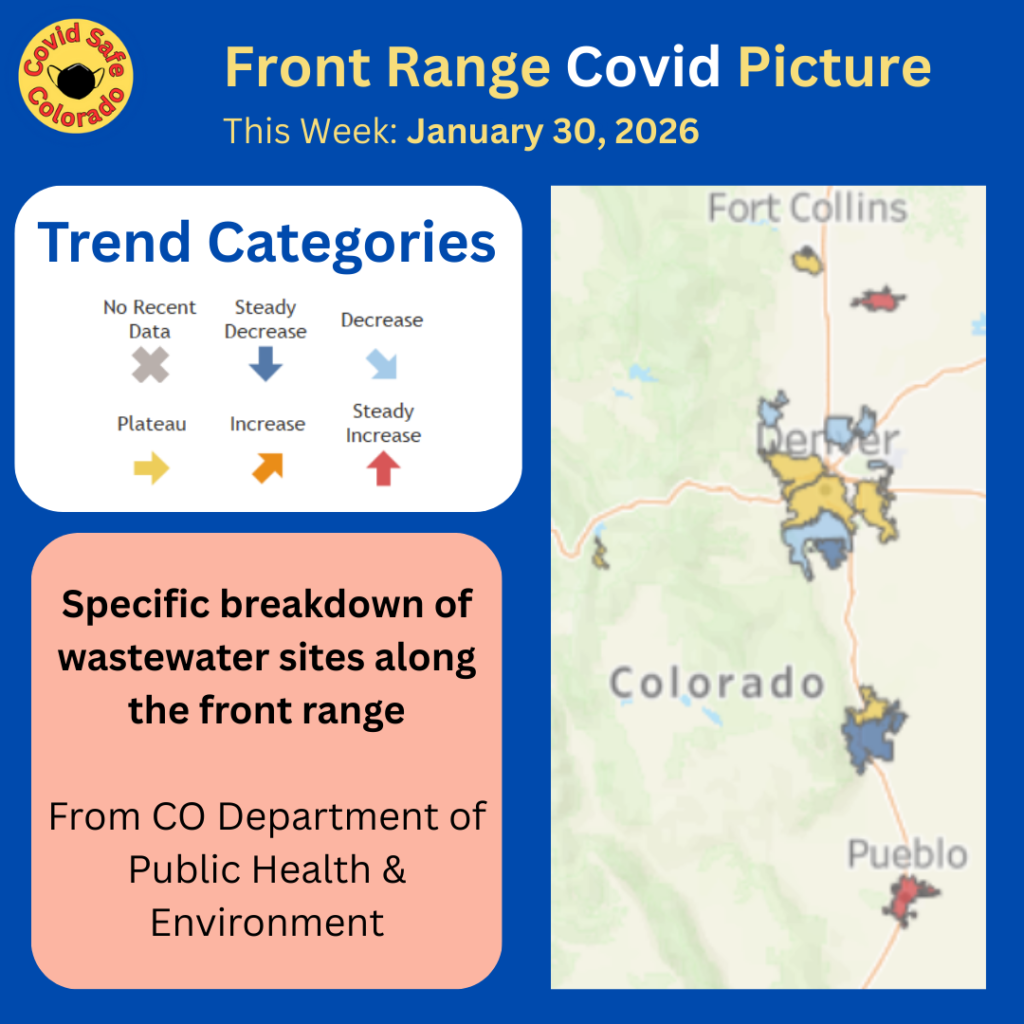 Covid Safe Colorado

Front Range Covid Picture

This Week: January 30, 2026

Trend Categories

No Recent Data

Steady Decrease

Decrease

Plateau

Increase

Steady Increase

Specific breakdown of wastewater sites along the front range

From CO Department of Public Health & Environment

Fort Collins

Denver

Colorado

Pueblo